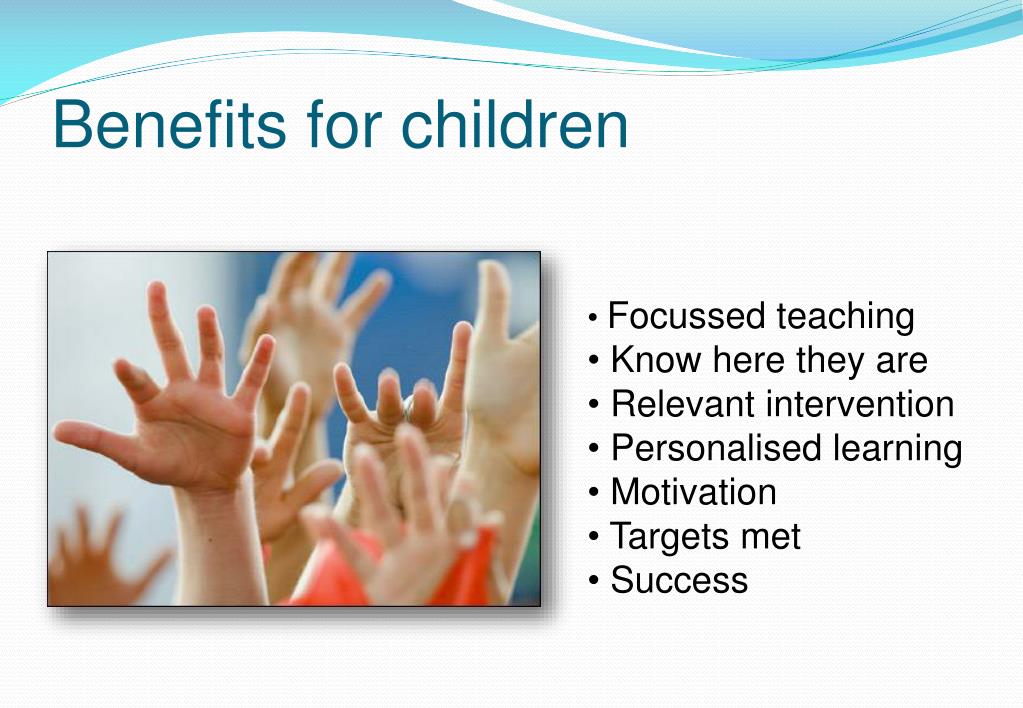 Benefits for children

• Focussed teaching
• Know here they are
• Relevant intervention
• Personalised learning
• Motivation
• Targets met
• Success